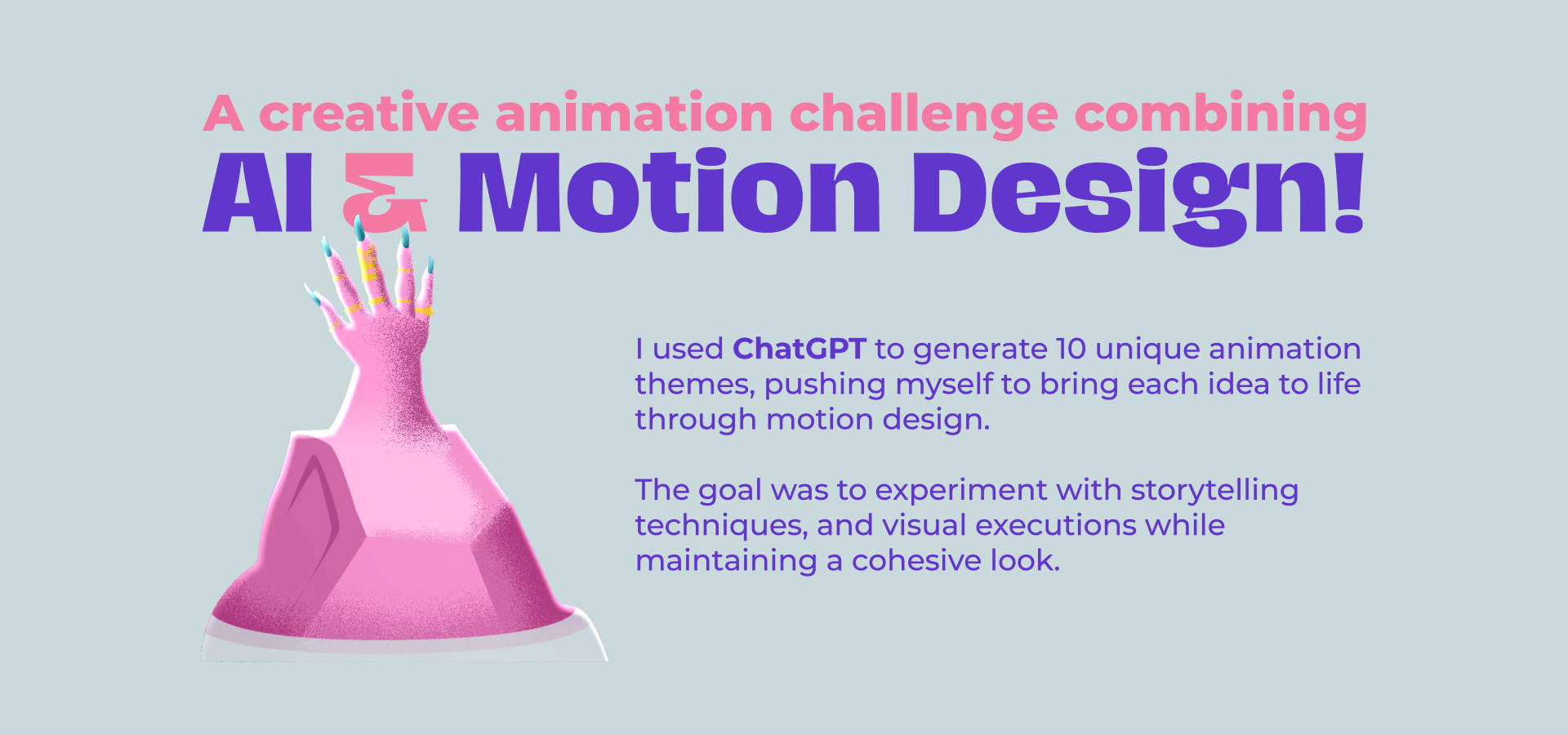 A creative animation challenge combining
AI & Motion Design!

I used ChatGPT to generate 10 unique animation themes, pushing myself to bring each idea to life through motion design.

The goal was to experiment with storytelling techniques, and visual executions while maintaining a cohesive look.